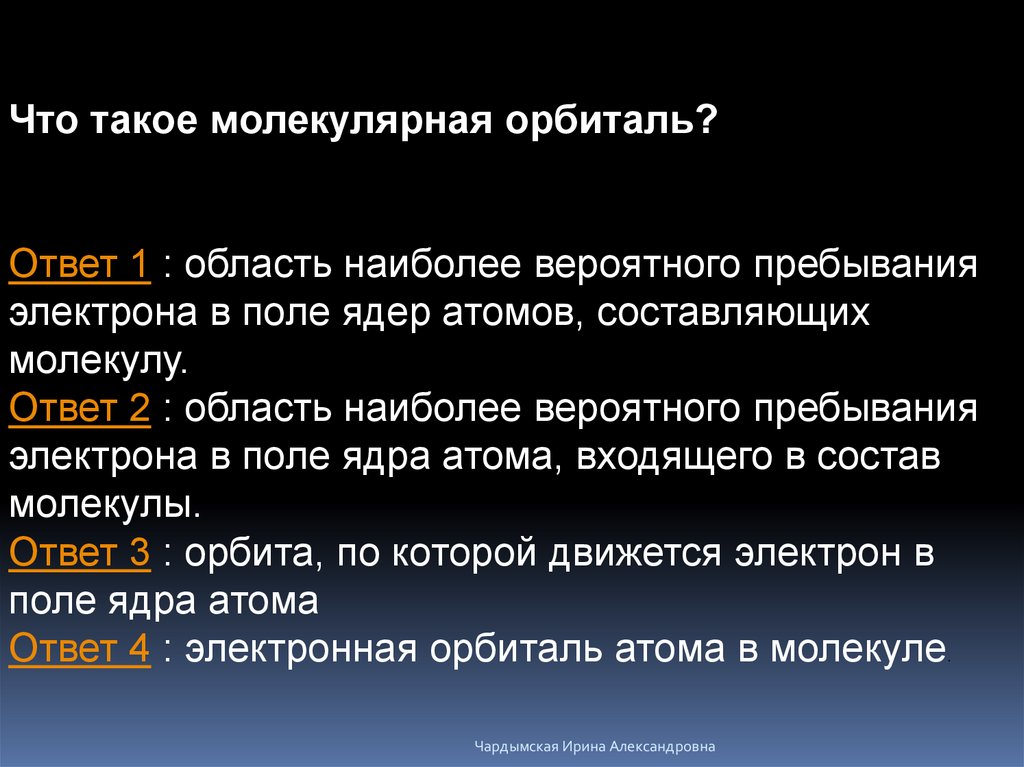 Что такое молекулярная орбиталь?

Ответ 1 : область наиболее вероятного пребывания электрона в поле ядер атомов, составляющих молекулу.
Ответ 2 : область наиболее вероятного пребывания электрона в поле ядра атома, входящего в состав молекулы.
Ответ 3 : орбита, по которой движется электрон в поле ядра атома
Ответ 4 : электронная орбиталь атома в молекуле.

Чардымская Ирина Александровна